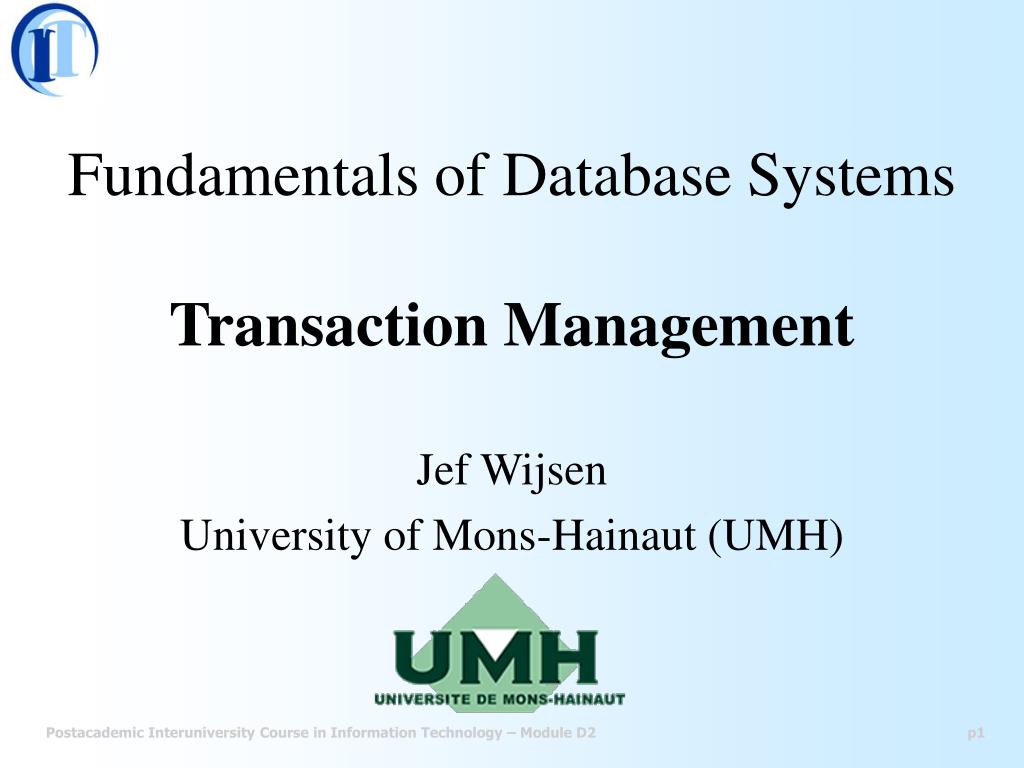 IT

Fundamentals of Database Systems

Transaction Management

Jef Wijsen
University of Mons-Hainaut (UMH)

UMH
UNIVERSITE DE MONS-HAINAUT

Postacademic Interuniversity Course in Information Technology – Module D2

p1